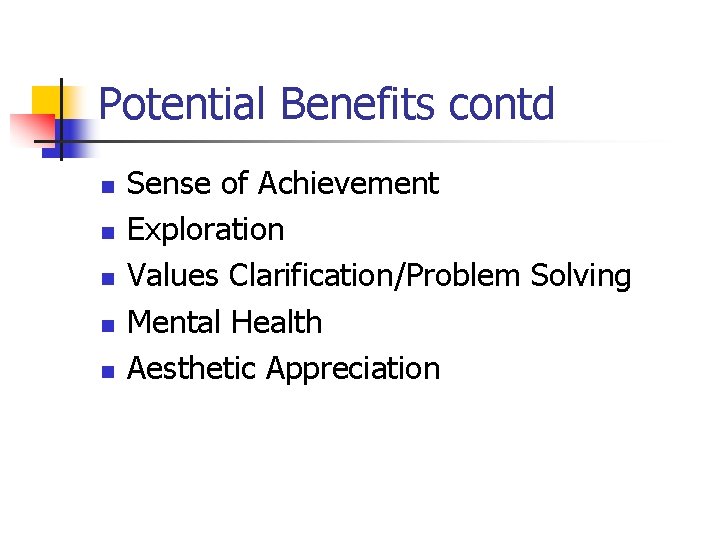 Potential Benefits contd

- Sense of Achievement
- Exploration
- Values Clarification/Problem Solving
- Mental Health
- Aesthetic Appreciation